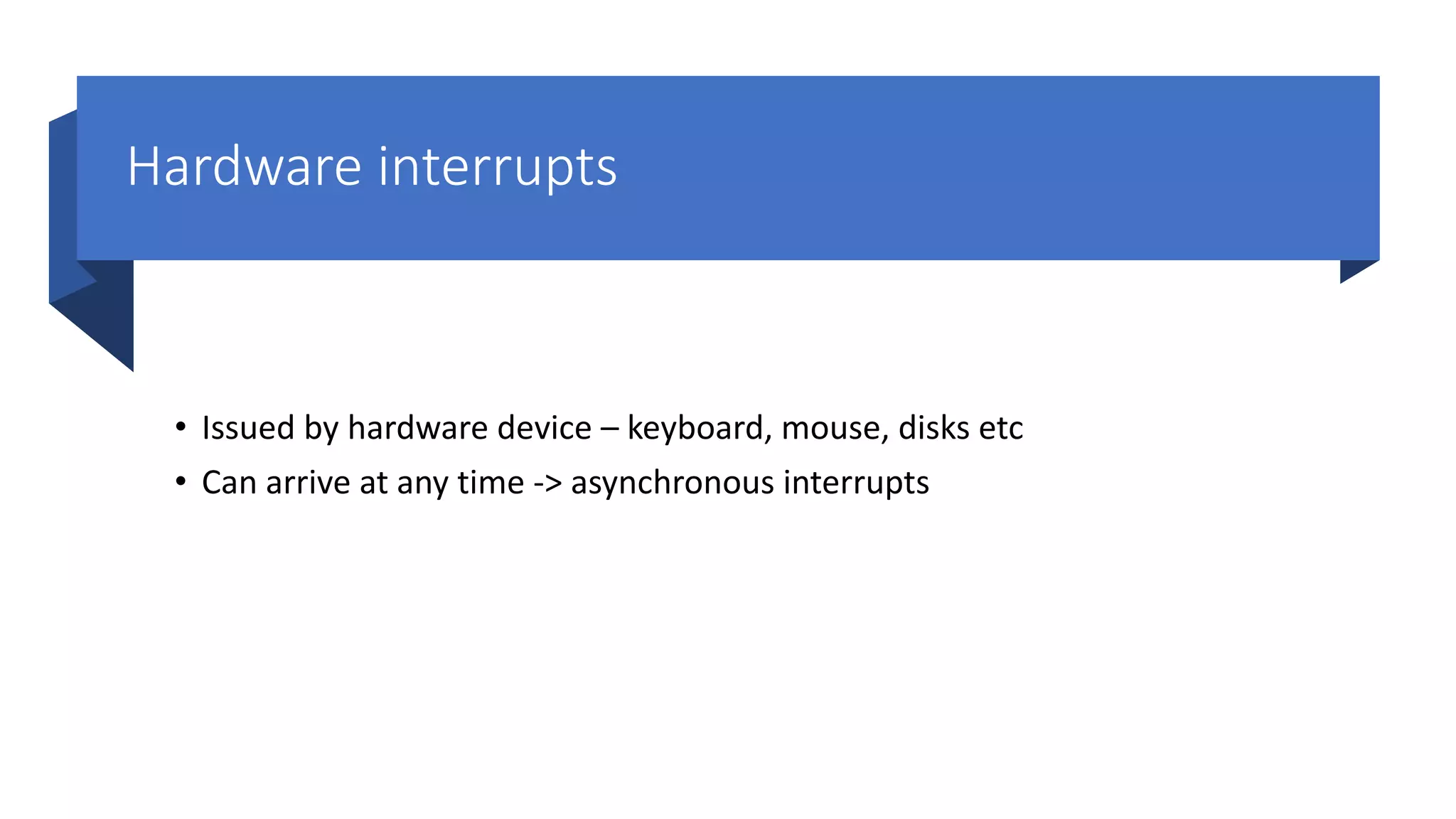 Hardware interrupts

• Issued by hardware device – keyboard, mouse, disks etc
• Can arrive at any time -> asynchronous interrupts